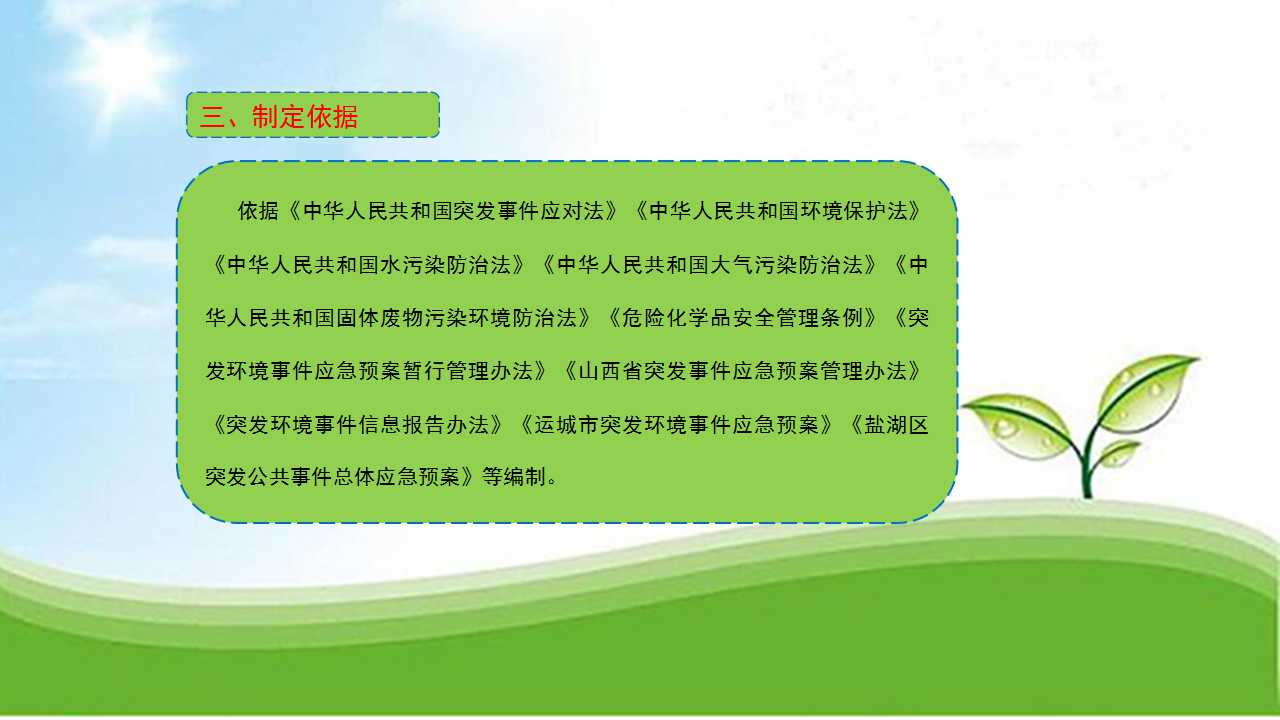 三、制定依据

依据《中华人民共和国突发事件应对法》《中华人民共和国环境保护法》《中华人民共和国水污染防治法》《中华人民共和国大气污染防治法》《中华人民共和国固体废物污染环境防治法》《危险化学品安全管理条例》《突发环境事件应急预案暂行管理办法》《山西省突发事件应急预案管理办法》《突发环境事件信息报告办法》《运城市突发环境事件应急预案》《盐湖区突发公共事件总体应急预案》等编制。